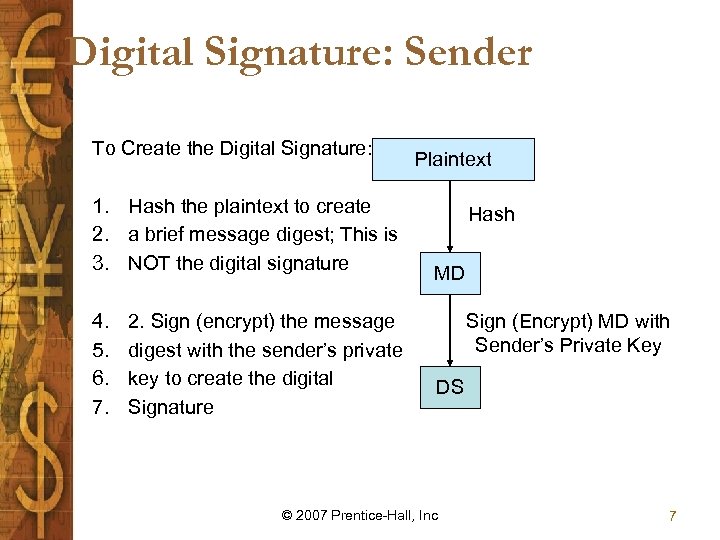 Digital Signature: Sender

To Create the Digital Signature:

1. Hash the plaintext to create
2. a brief message digest; This is
3. NOT the digital signature

4. 2. Sign (encrypt) the message
5. digest with the sender's private
6. key to create the digital
7. Signature

Plaintext

Hash

MD

Sign (Encrypt) MD with Sender's Private Key

DS

© 2007 Prentice-Hall, Inc

7